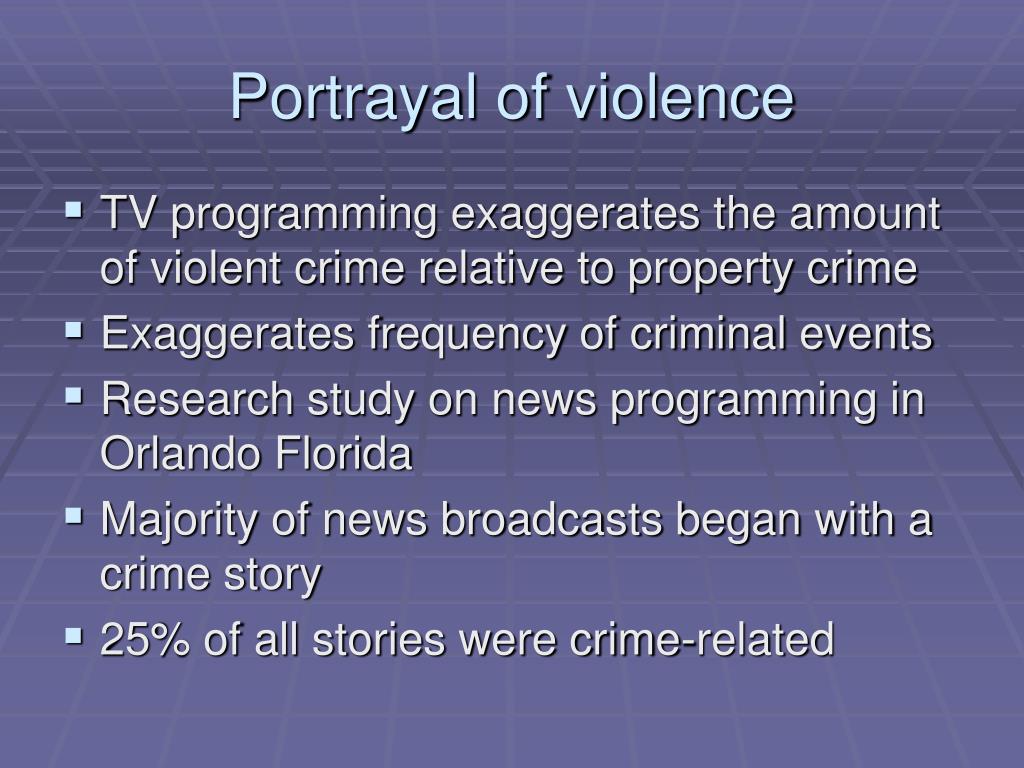 Portrayal of violence

▪ TV programming exaggerates the amount of violent crime relative to property crime
▪ Exaggerates frequency of criminal events
▪ Research study on news programming in Orlando Florida
▪ Majority of news broadcasts began with a crime story
▪ 25% of all stories were crime-related